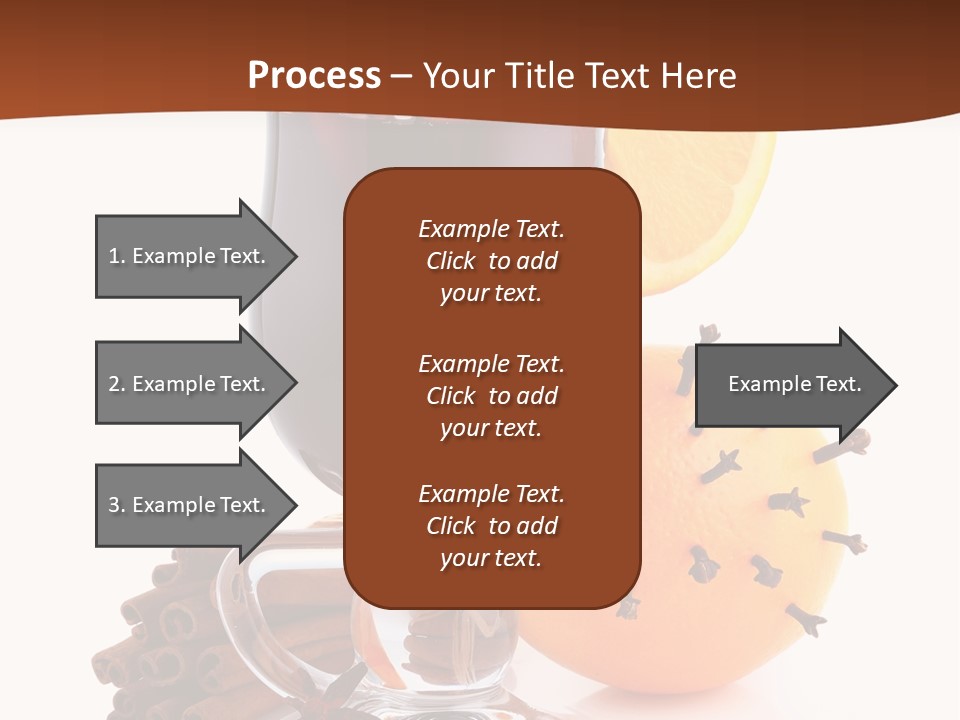 Process – Your Title Text Here

1. Example Text.

2. Example Text.

3. Example Text.

Example Text. Click to add your text.

Example Text. Click to add your text.

Example Text. Click to add your text.

Example Text.